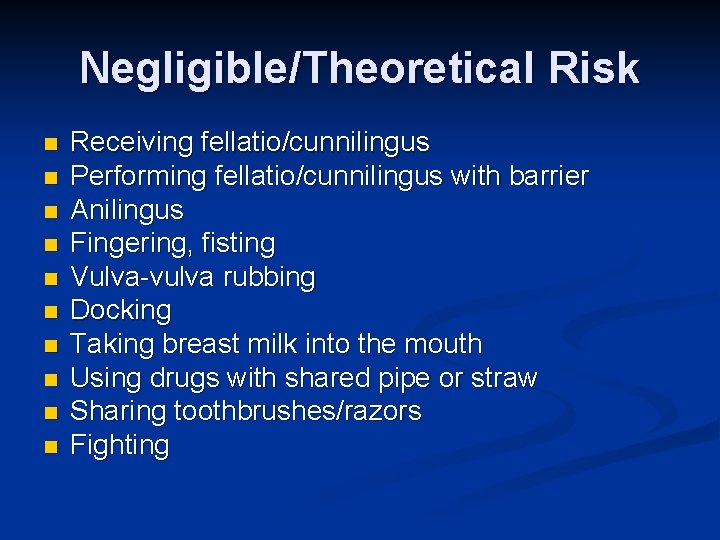 Negligible/Theoretical Risk

- Receiving fellatio/cunnilingus
- Performing fellatio/cunnilingus with barrier
- Anilingus
- Fingering, fisting
- Vulva-vulva rubbing
- Docking
- Taking breast milk into the mouth
- Using drugs with shared pipe or straw
- Sharing toothbrushes/razors
- Fighting